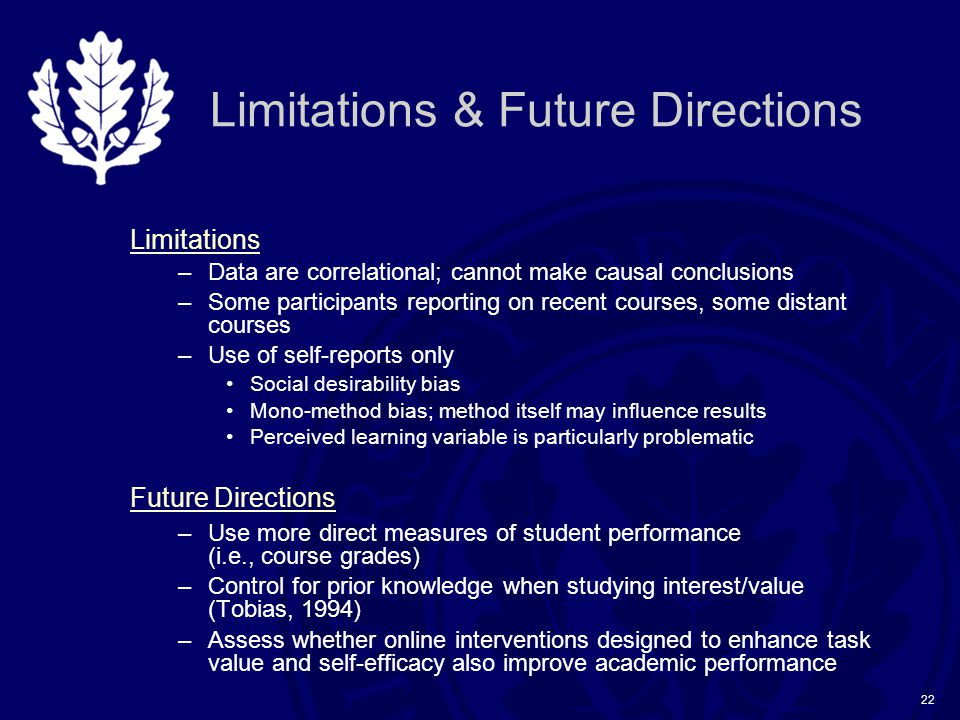 Limitations & Future Directions

Limitations

– Data are correlational; cannot make causal conclusions
– Some participants reporting on recent courses, some distant courses
– Use of self-reports only
• Social desirability bias
• Mono-method bias; method itself may influence results
• Perceived learning variable is particularly problematic

Future Directions

– Use more direct measures of student performance (i.e., course grades)
– Control for prior knowledge when studying interest/value (Tobias, 1994)
– Assess whether online interventions designed to enhance task value and self-efficacy also improve academic performance

22